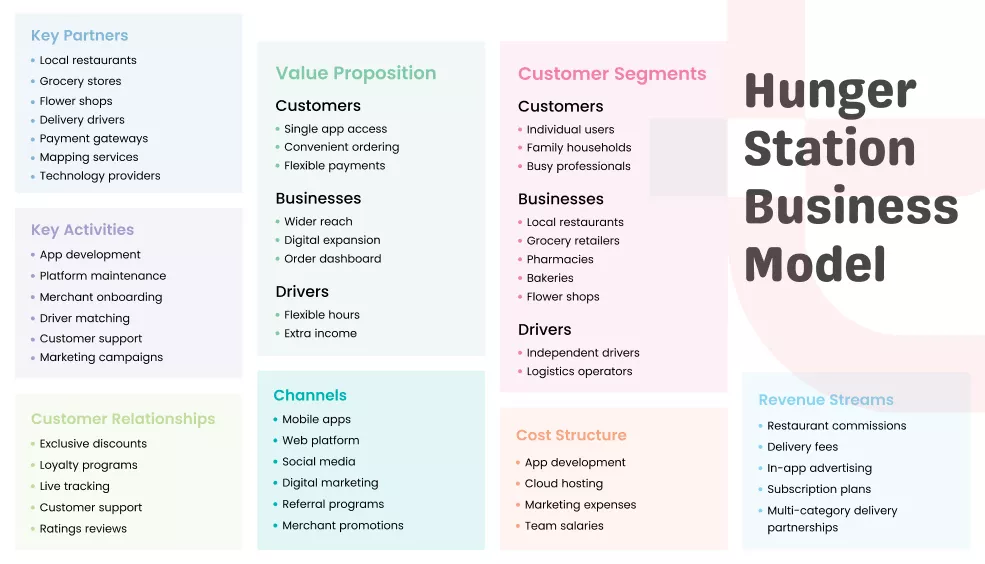 Key Partners
- Local restaurants
- Grocery stores
- Flower shops
- Delivery drivers
- Payment gateways
- Mapping services
- Technology providers

Key Activities
- App development
- Platform maintenance
- Merchant onboarding
- Driver matching
- Customer support
- Marketing campaigns

Customer Relationships
- Exclusive discounts
- Loyalty programs
- Live tracking
- Customer support
- Ratings reviews

Value Proposition
Customers
- Single app access
- Convenient ordering
- Flexible payments

Businesses
- Wider reach
- Digital expansion
- Order dashboard

Drivers
- Flexible hours
- Extra income

Channels
- Mobile apps
- Web platform
- Social media
- Digital marketing
- Referral programs
- Merchant promotions

Customer Segments
Customers
- Individual users
- Family households
- Busy professionals

Businesses
- Local restaurants
- Grocery retailers
- Pharmacies
- Bakeries
- Flower shops

Drivers
- Independent drivers
- Logistics operators

Cost Structure
- App development
- Cloud hosting
- Marketing expenses
- Team salaries

Hunger Station Business Model

Revenue Streams
- Restaurant commissions
- Delivery fees
- In-app advertising
- Subscription plans
- Multi-category delivery partnerships